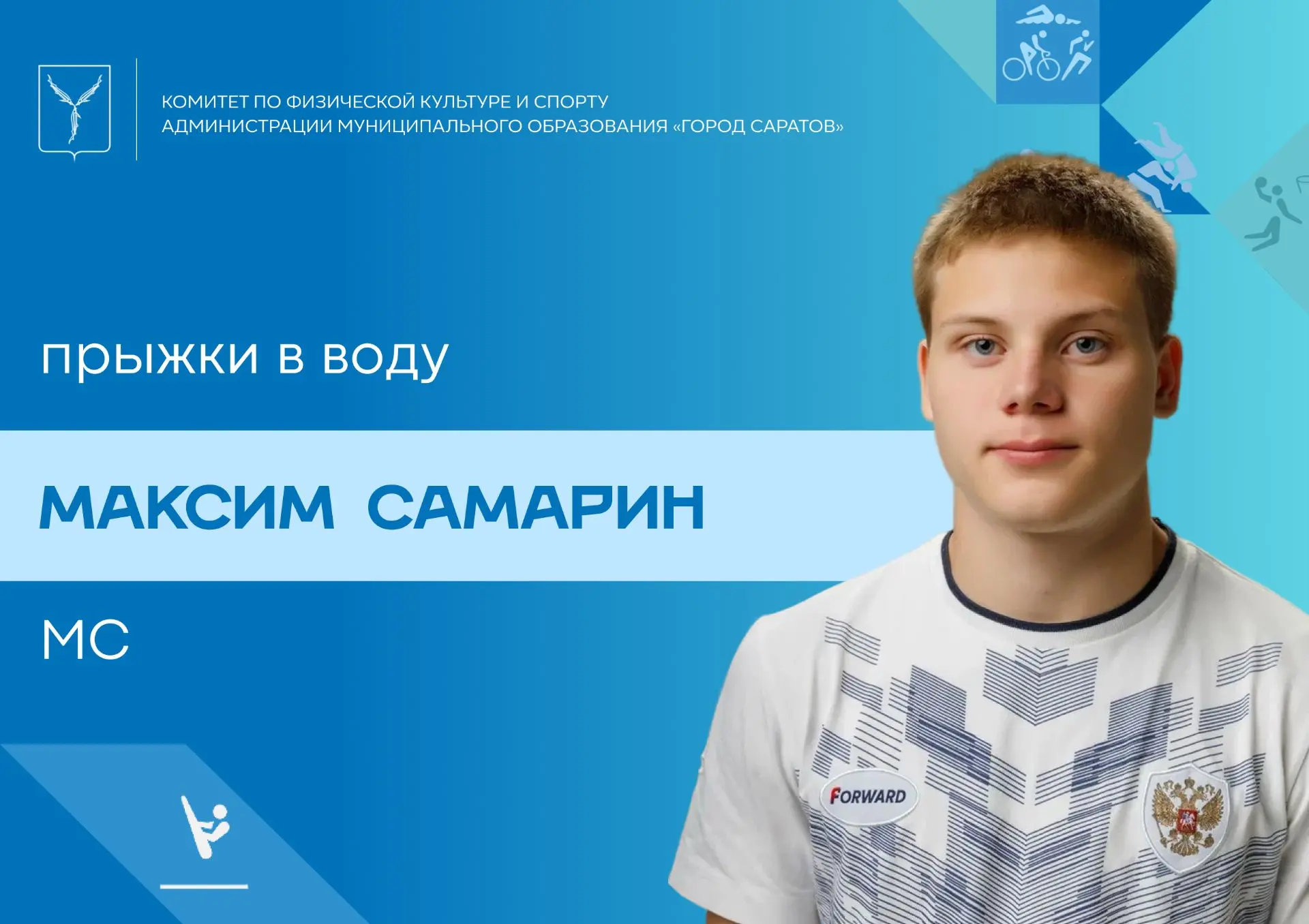 КОМИТЕТ ПО ФИЗИЧЕСКОЙ КУЛЬТУРЕ И СПОРТУ
АДМИНИСТРАЦИИ МУНИЦИПАЛЬНОГО ОБРАЗОВАНИЯ «ГОРОД САРАТОВ»

прыжки в воду

МАКСИМ САМАРИН

МС

FORWARD